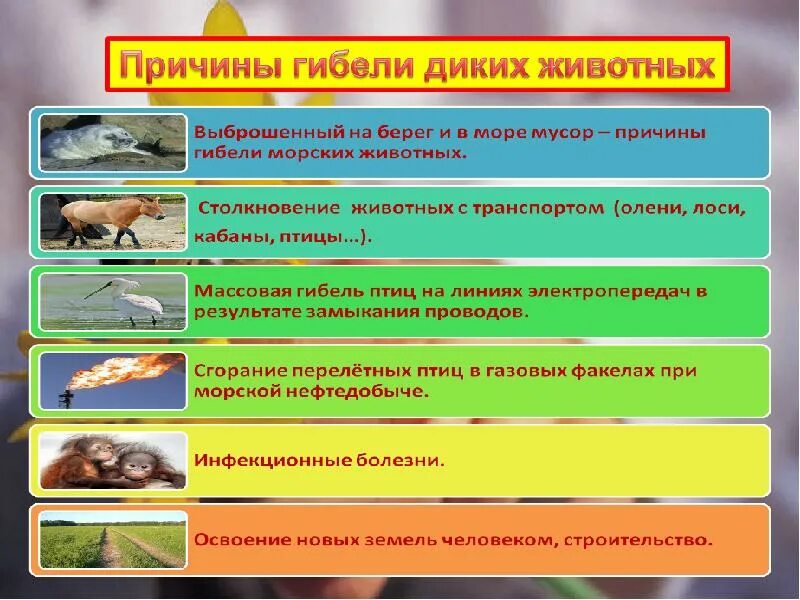 Причины гибели диких животных

Выброшенный на берег и в море мусор – причины гибели морских животных.

Столкновение животных с транспортом (олени, лоси, кабаны, птицы…).

Массовая гибель птиц на линиях электропередач в результате замыкания проводов.

Сгорание перелётных птиц в газовых факелах при морской нефтедобыче.

Инфекционные болезни.

Освоение новых земель человеком, строительство.